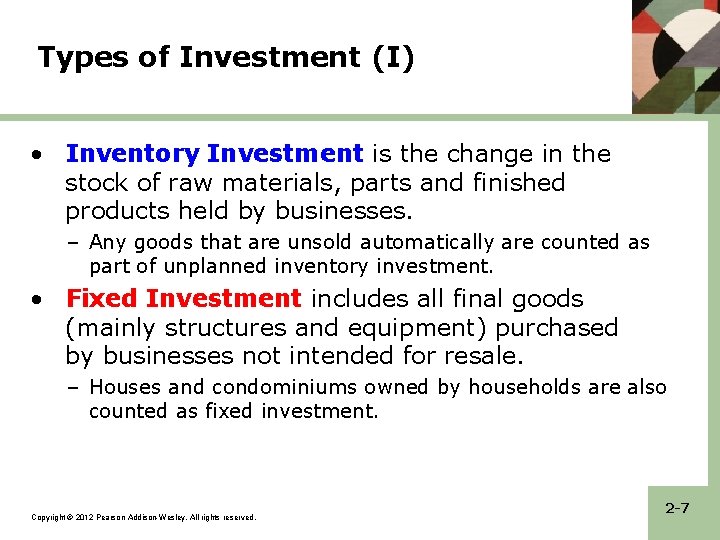 Types of Investment (I)

• Inventory Investment is the change in the stock of raw materials, parts and finished products held by businesses.

– Any goods that are unsold automatically are counted as part of unplanned inventory investment.

• Fixed Investment includes all final goods (mainly structures and equipment) purchased by businesses not intended for resale.

– Houses and condominiums owned by households are also counted as fixed investment.

Copyright © 2012 Pearson Addison-Wesley. All rights reserved.

2-7